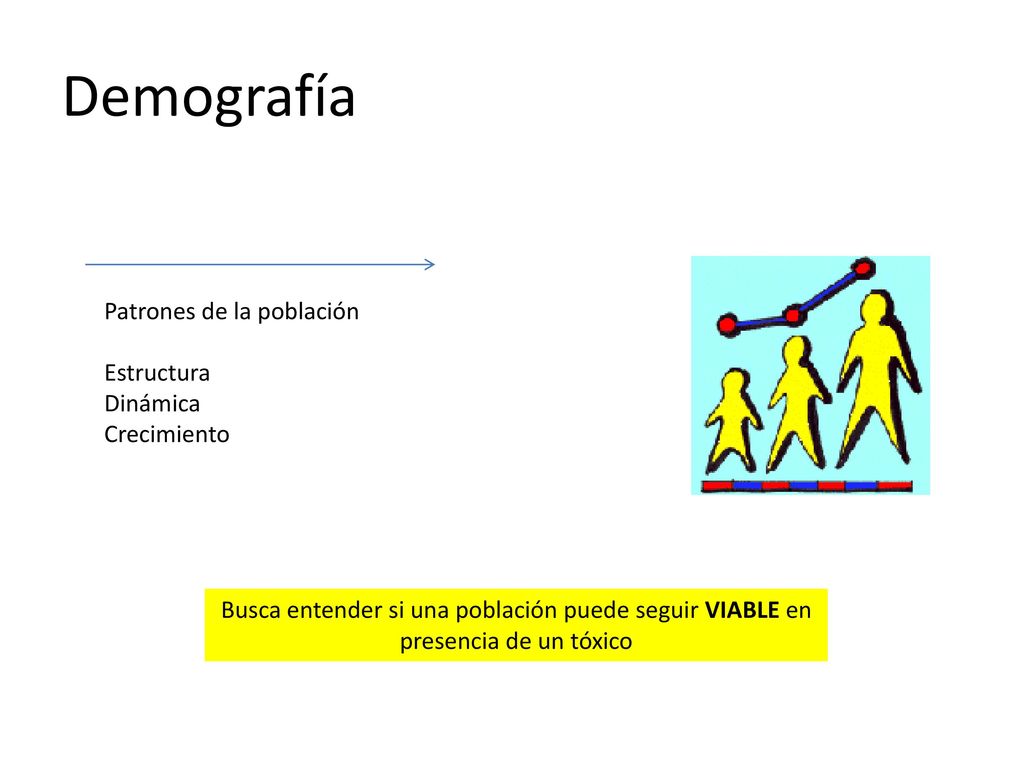 Demografía

Patrones de la población

Estructura
Dinámica
Crecimiento

Busca entender si una población puede seguir VIABLE en presencia de un tóxico